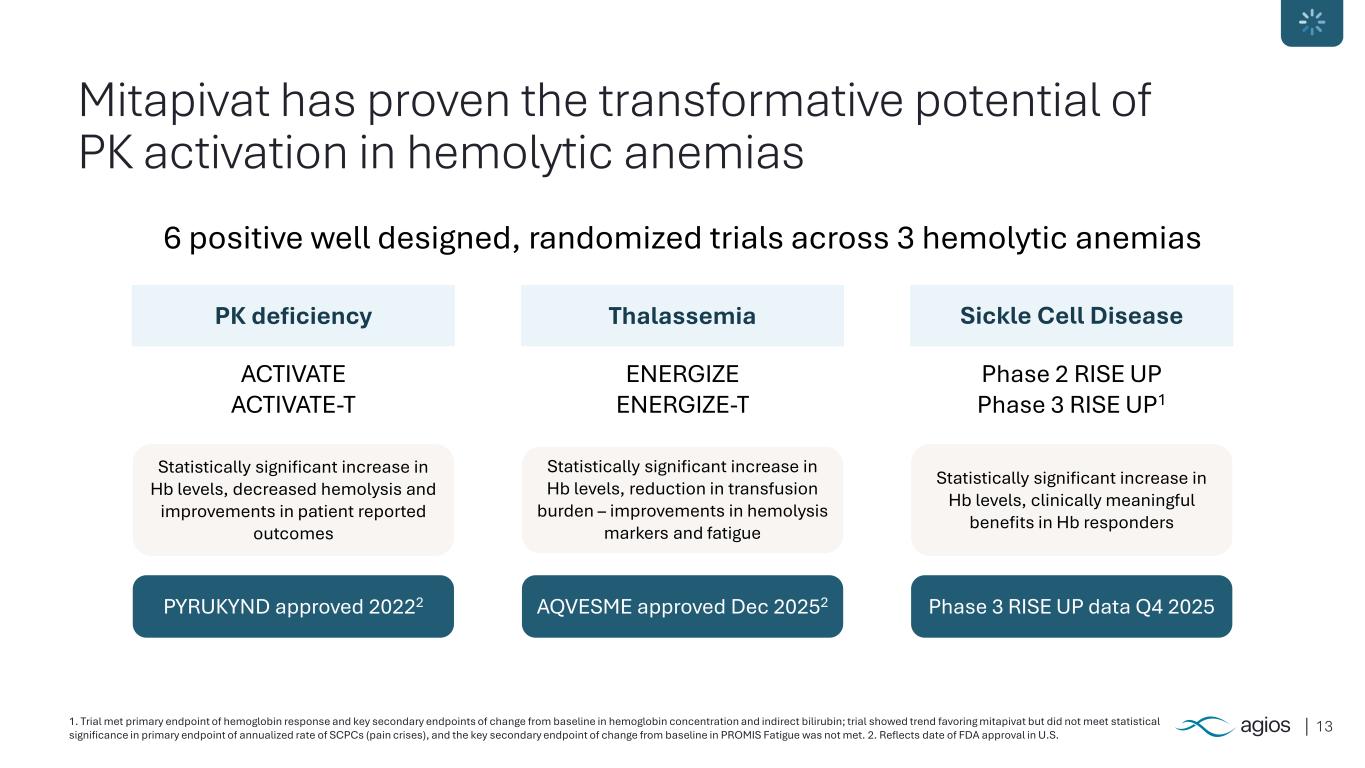 Mitapivat has proven the transformative potential of PK activation in hemolytic anemias

6 positive well designed, randomized trials across 3 hemolytic anemias

PK deficiency

ACTIVATE
ACTIVATE-T

Statistically significant increase in Hb levels, decreased hemolysis and improvements in patient reported outcomes

PYRUKYND approved 2022$^2$

Thalassemia

ENERGIZE
ENERGIZE-T

Statistically significant increase in Hb levels, reduction in transfusion burden – improvements in hemolysis markers and fatigue

AQVESME approved Dec 2025$^2$

Sickle Cell Disease

Phase 2 RISE UP
Phase 3 RISE UP$^1$

Statistically significant increase in Hb levels, clinically meaningful benefits in Hb responders

Phase 3 RISE UP data Q4 2025

1. Trial met primary endpoint of hemoglobin response and key secondary endpoints of change from baseline in hemoglobin concentration and indirect bilirubin; trial showed trend favoring mitapivat but did not meet statistical significance in primary endpoint of annualized rate of SCPCs (pain crises), and the key secondary endpoint of change from baseline in PROMIS Fatigue was not met. 2. Reflects date of FDA approval in U.S.

agios | 13